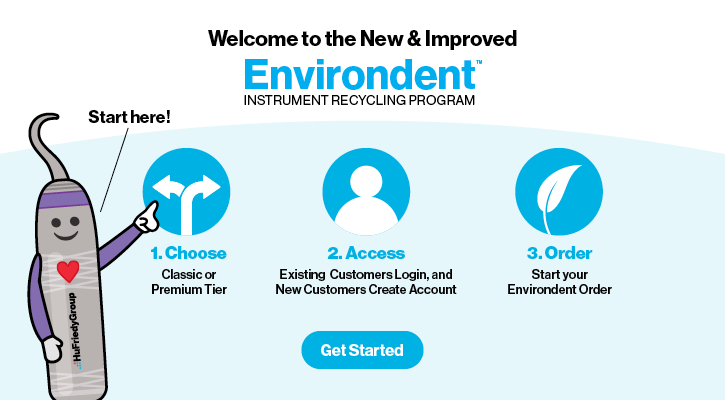 Welcome to the New & Improved
Environdent™
INSTRUMENT RECYCLING PROGRAM

Start here!

HuFriedyGroup

1. Choose
Classic or Premium Tier

2. Access
Existing Customers Login, and New Customers Create Account

3. Order
Start your Environdent Order

Get Started